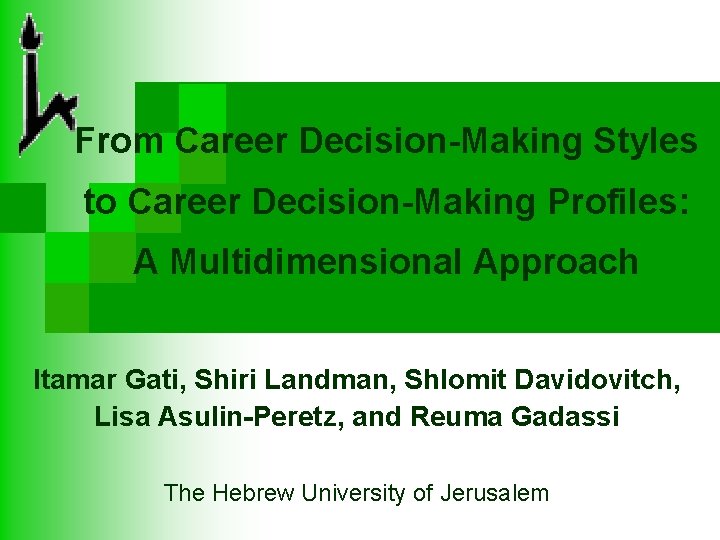 From Career Decision-Making Styles to Career Decision-Making Profiles: A Multidimensional Approach

Itamar Gati, Shiri Landman, Shlomit Davidovitch, Lisa Asulin-Peretz, and Reuma Gadassi

The Hebrew University of Jerusalem